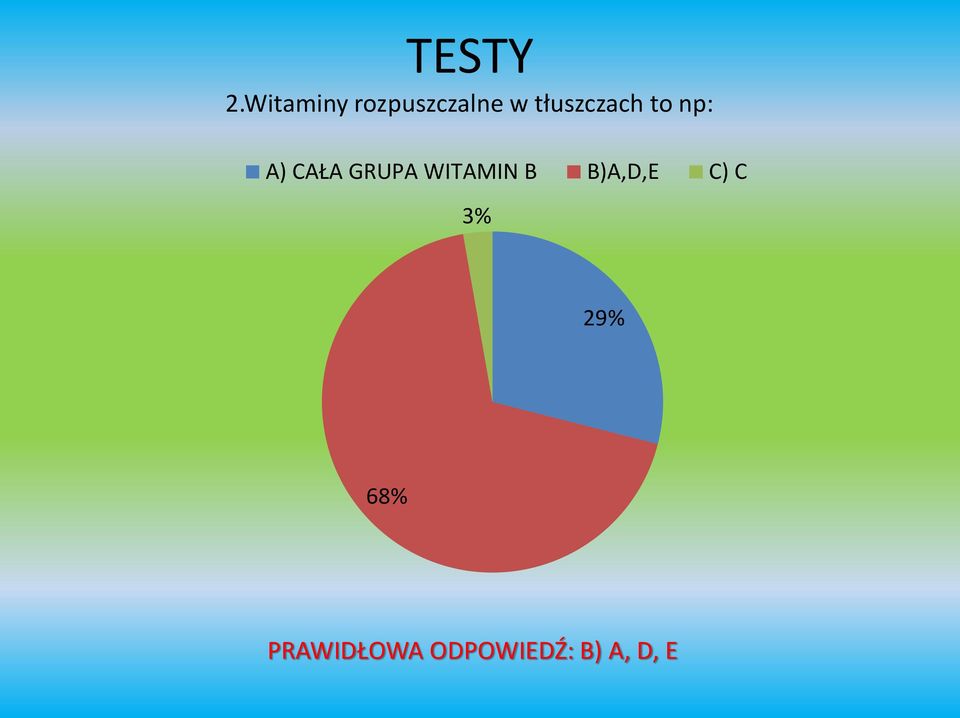 TESTY

2.Witaminy rozpuszczalne w tłuszczach to np:

A) CAŁA GRUPA WITAMIN B B)A,D,E C) C

3%

29%

68%

PRAWIDŁOWA ODPOWIEDŹ: B) A, D, E